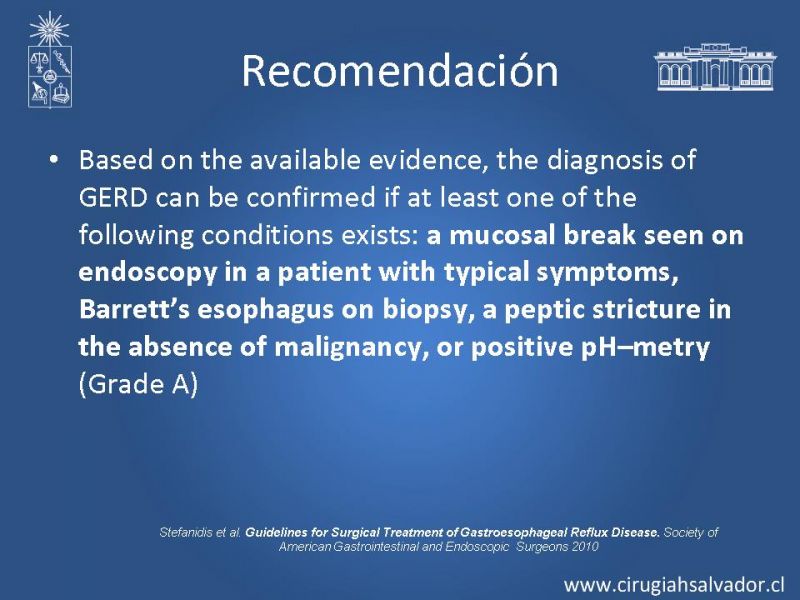 Recomendación

• Based on the available evidence, the diagnosis of GERD can be confirmed if at least one of the following conditions exists: a mucosal break seen on endoscopy in a patient with typical symptoms, Barrett's esophagus on biopsy, a peptic stricture in the absence of malignancy, or positive pH–metry (Grade A)

Stefanidis et al. Guidelines for Surgical Treatment of Gastroesophageal Reflux Disease. Society of American Gastrointestinal and Endoscopic Surgeons 2010

www.cirugiahsalvador.cl